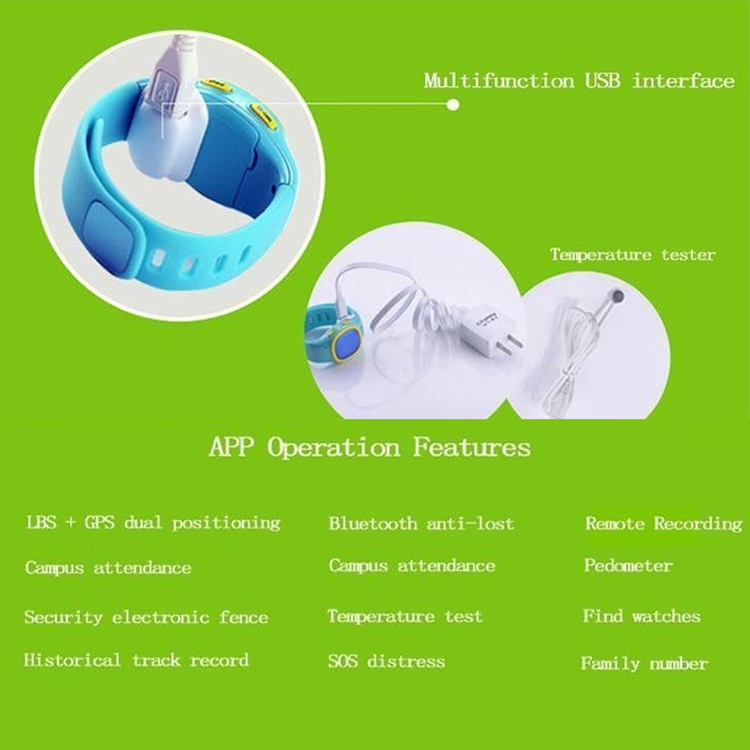 Multifunction USB interface

Temperature tester

APP Operation Features

LBS + GPS dual positioning

Campus attendance

Security electronic fence

Historical track record

Bluetooth anti-lost

Campus attendance

Temperature test

SOS distress

Remote Recording

Pedometer

Find watches

Family number